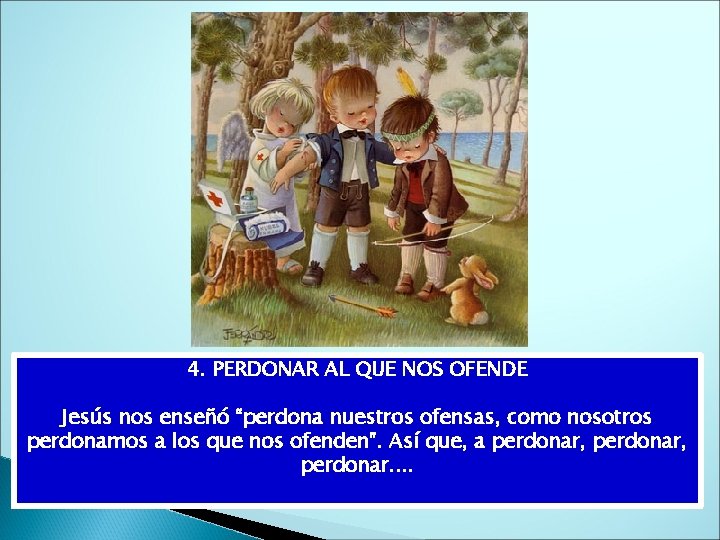 FERRÁNDIZ

4. PERDONAR AL QUE NOS OFENDE

Jesús nos enseñó "perdona nuestros ofensas, como nosotros perdonamos a los que nos ofenden". Así que, a perdonar, perdonar, perdonar....